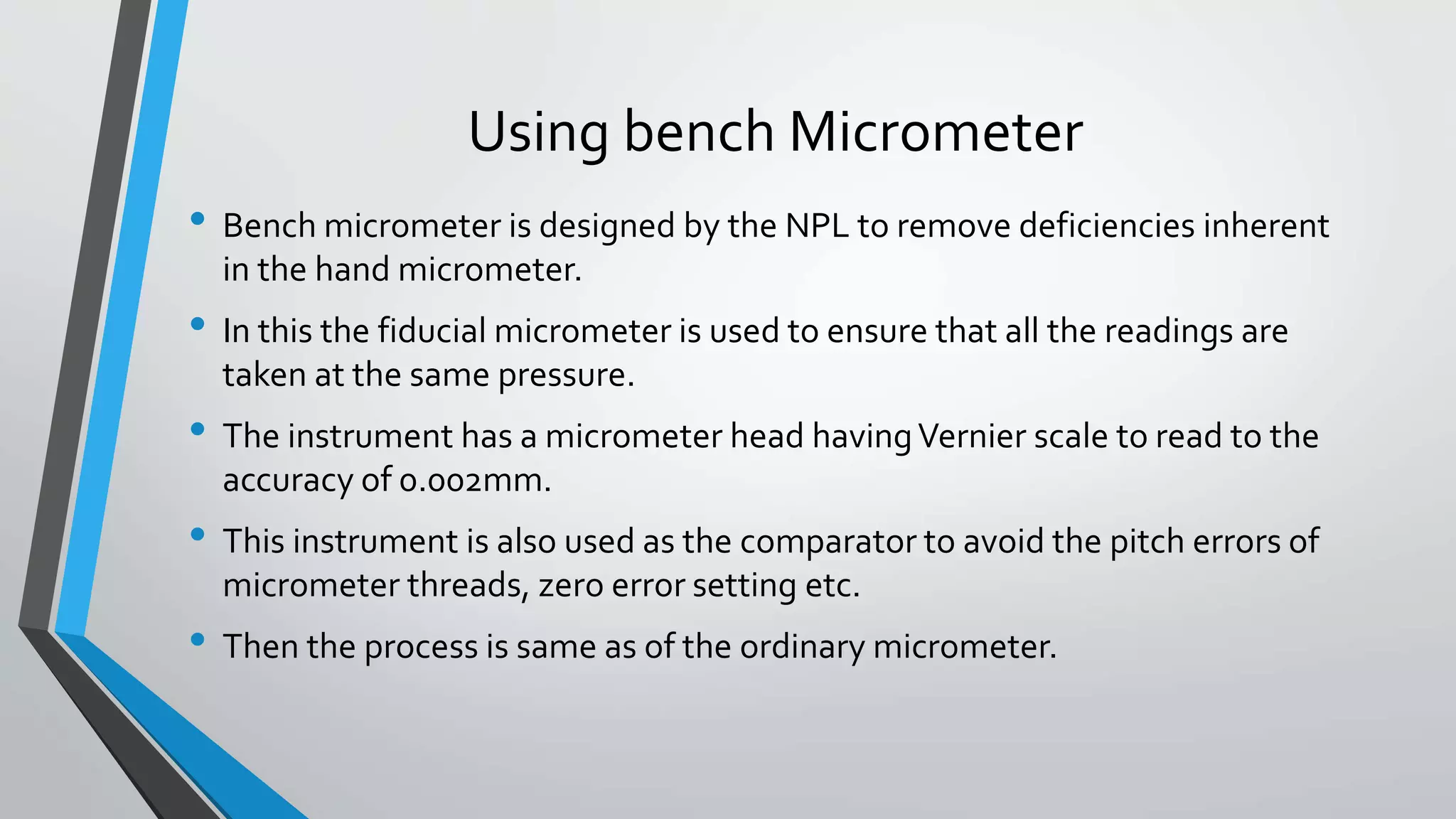 Using bench Micrometer

• Bench micrometer is designed by the NPL to remove deficiencies inherent in the hand micrometer.

• In this the fiducial micrometer is used to ensure that all the readings are taken at the same pressure.

• The instrument has a micrometer head having Vernier scale to read to the accuracy of 0.002mm.

• This instrument is also used as the comparator to avoid the pitch errors of micrometer threads, zero error setting etc.

• Then the process is same as of the ordinary micrometer.